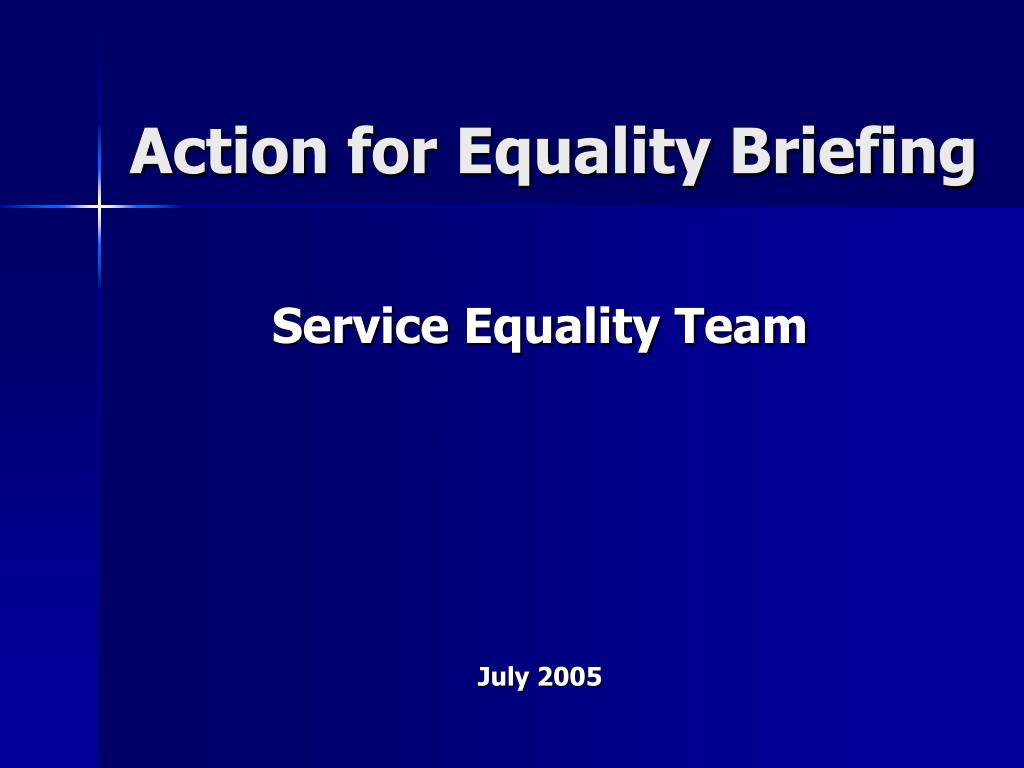 Action for Equality Briefing

Service Equality Team

July 2005